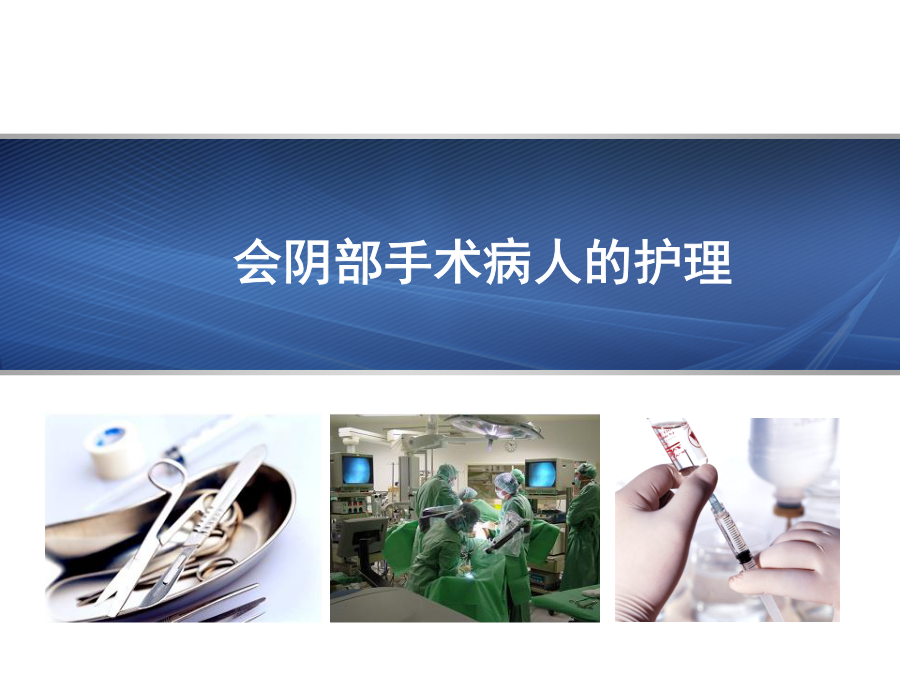 会阴部手术病人的护理